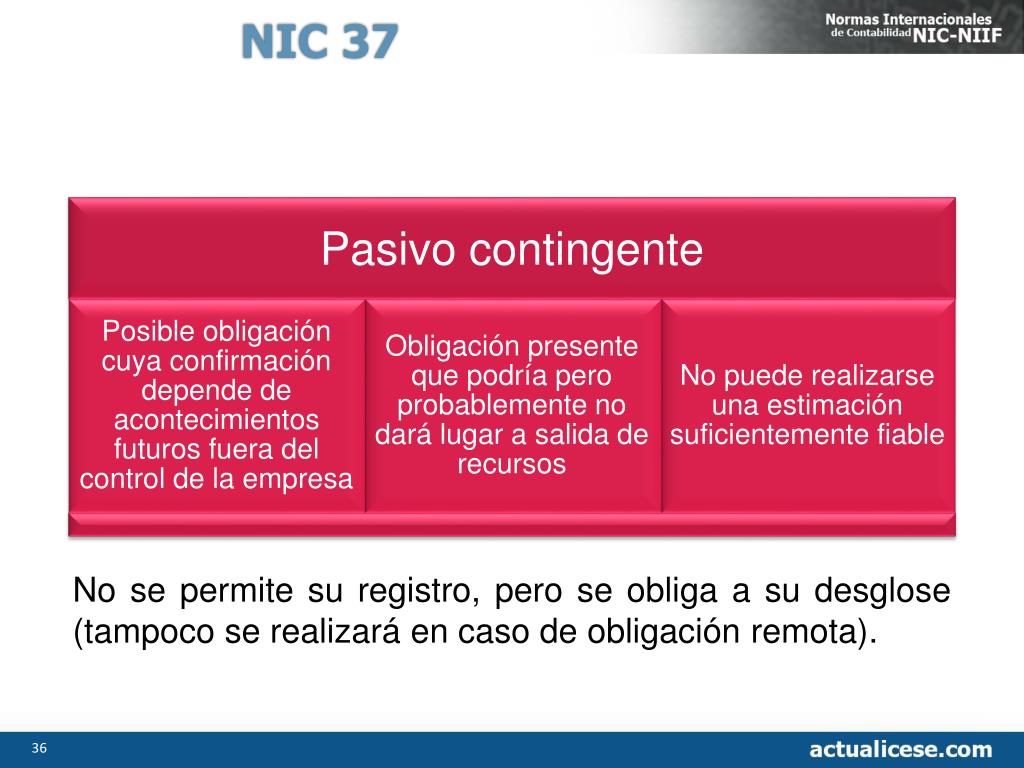 NIC 37

Normas Internacionales de Contabilidad NIC-NIIF

Pasivo contingente

Posible obligación cuya confirmación depende de acontecimientos futuros fuera del control de la empresa

Obligación presente que podría pero probablemente no dará lugar a salida de recursos

No puede realizarse una estimación suficientemente fiable

No se permite su registro, pero se obliga a su desglose (tampoco se realizará en caso de obligación remota).

36

actualicese.com